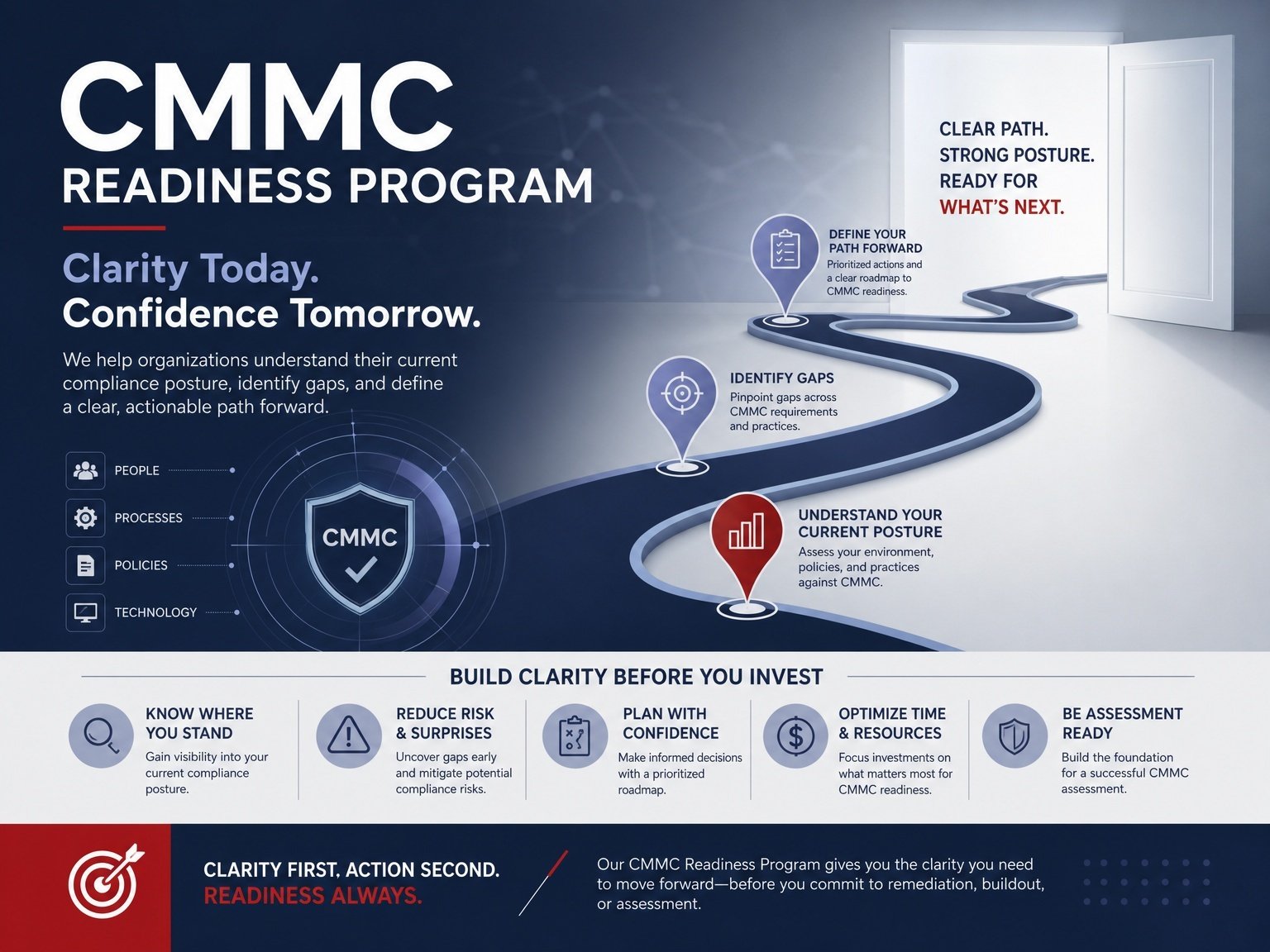 CMMC
READINESS PROGRAM

Clarity Today.
Confidence Tomorrow.

We help organizations understand their current compliance posture, identify gaps, and define a clear, actionable path forward.

PEOPLE
PROCESSES
POLICIES
TECHNOLOGY

CMMC

CLEAR PATH.
STRONG POSTURE.
READY FOR
WHAT'S NEXT.

DEFINE YOUR PATH FORWARD
Prioritized actions and a clear roadmap to CMMC readiness.

IDENTIFY GAPS
Pinpoint gaps across CMMC requirements and practices.

UNDERSTAND YOUR CURRENT POSTURE
Assess your environment, policies, and practices against CMMC.

BUILD CLARITY BEFORE YOU INVEST

KNOW WHERE YOU STAND
Gain visibility into your current compliance posture.

REDUCE RISK & SURPRISES
Uncover gaps early and mitigate potential compliance risks.

PLAN WITH CONFIDENCE
Make informed decisions with a prioritized roadmap.

OPTIMIZE TIME & RESOURCES
Focus investments on what matters most for CMMC readiness.

BE ASSESSMENT READY
Build the foundation for a successful CMMC assessment.

CLARITY FIRST. ACTION SECOND.
READINESS ALWAYS.

Our CMMC Readiness Program gives you the clarity you need to move forward—before you commit to remediation, buildout, or assessment.